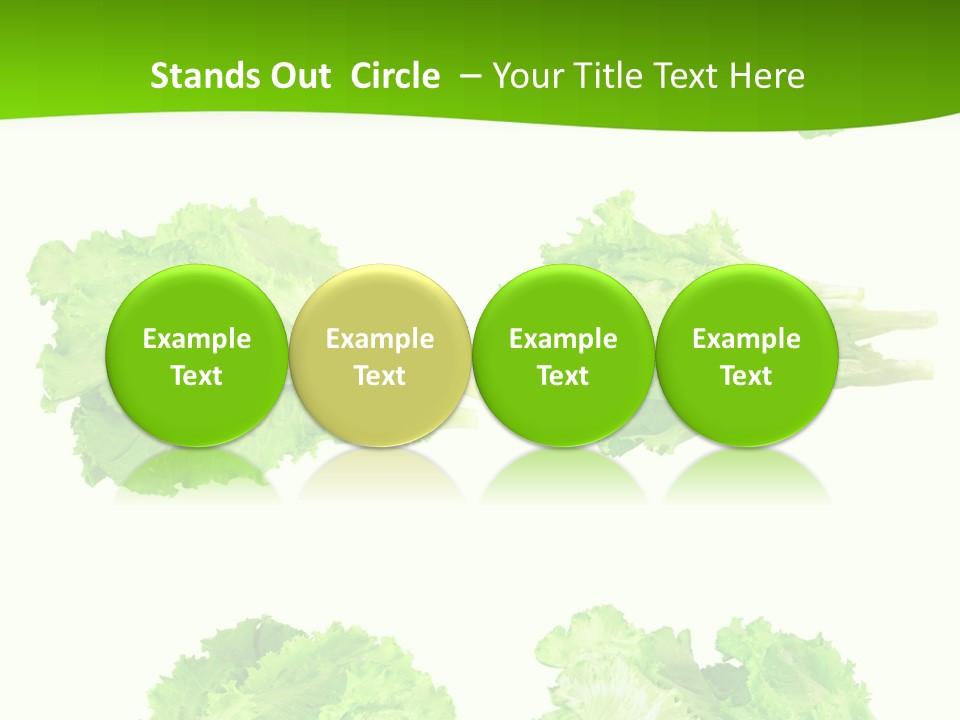 Stands Out Circle – Your Title Text Here

Example Text

Example Text

Example Text

Example Text